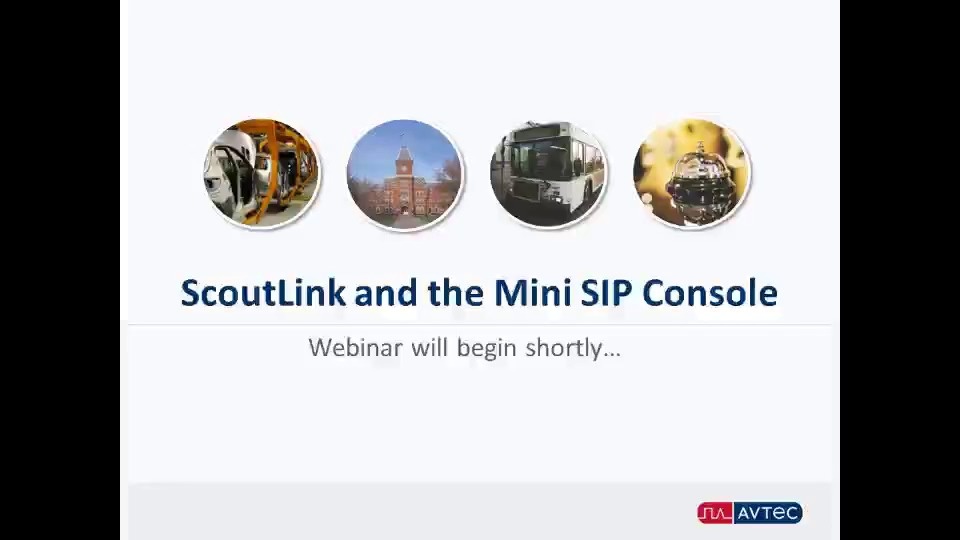 ScoutLink and the Mini SIP Console

Webinar will begin shortly…

AVTEC